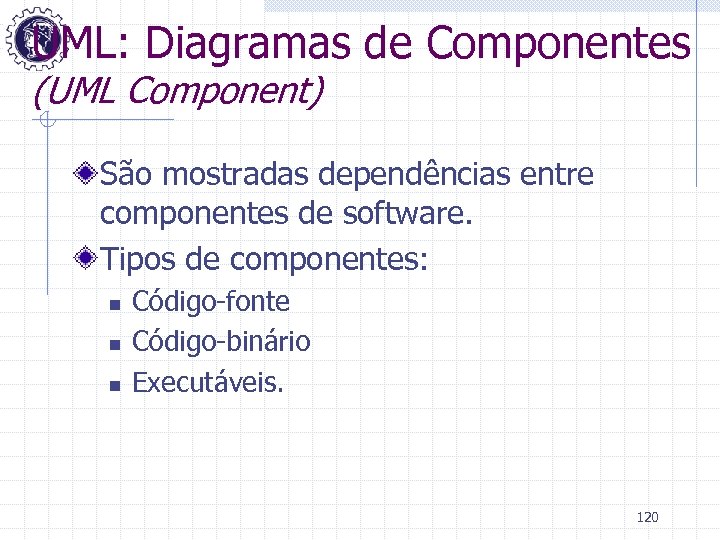 UML: Diagramas de Componentes
(UML Component)

São mostradas dependências entre componentes de software.

Tipos de componentes:

Código-fonte

Código-binário

Executáveis.

120